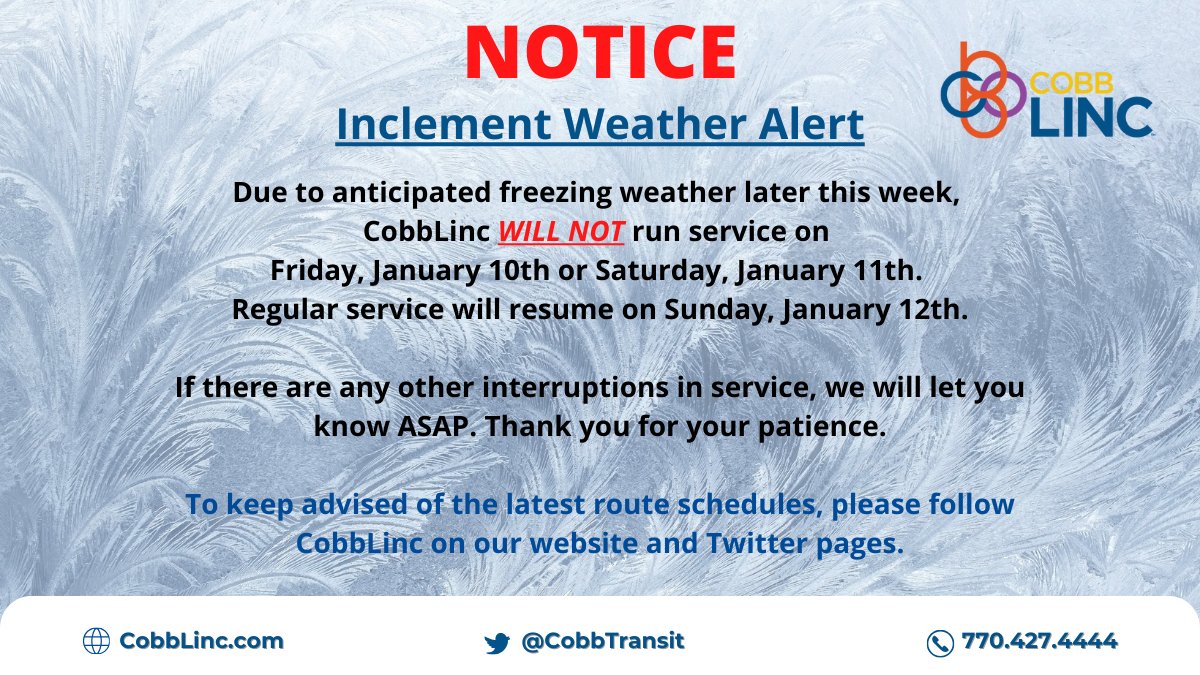 NOTICE

Inclement Weather Alert

COBB LINC

Due to anticipated freezing weather later this week, CobbLinc WILL NOT run service on Friday, January 10th or Saturday, January 11th. Regular service will resume on Sunday, January 12th.

If there are any other interruptions in service, we will let you know ASAP. Thank you for your patience.

To keep advised of the latest route schedules, please follow CobbLinc on our website and Twitter pages.

CobbLinc.com

@CobbTransit

770.427.4444